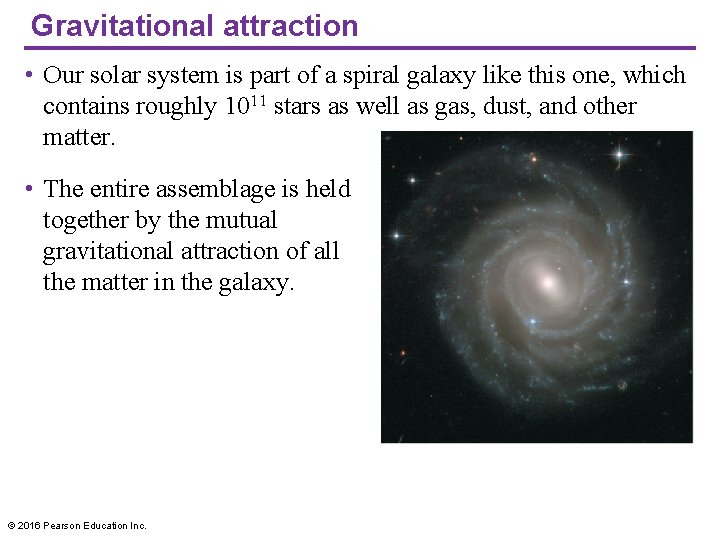 Gravitational attraction

• Our solar system is part of a spiral galaxy like this one, which contains roughly $10^{11}$ stars as well as gas, dust, and other matter.

• The entire assemblage is held together by the mutual gravitational attraction of all the matter in the galaxy.

© 2016 Pearson Education Inc.